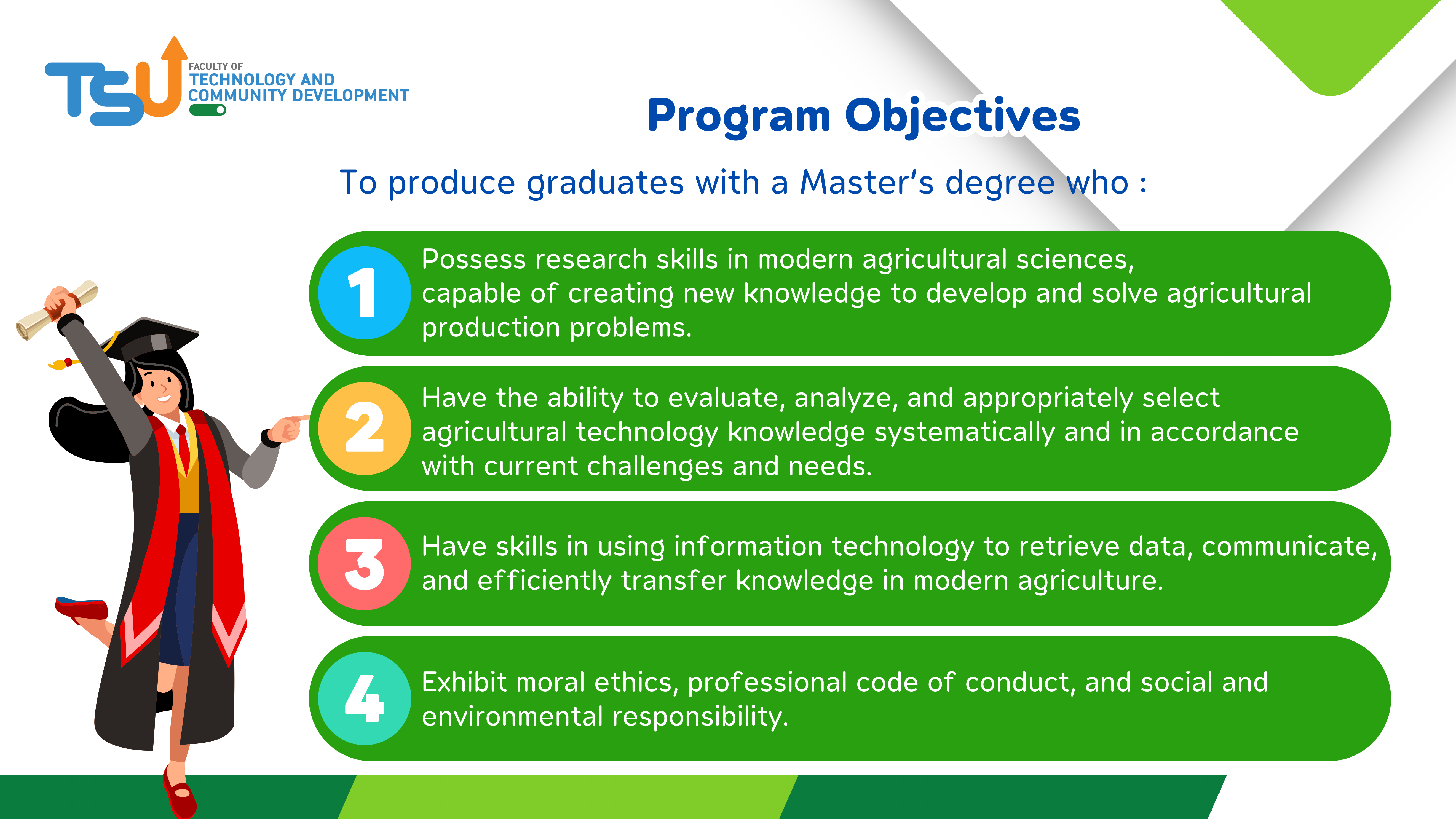 TSU FACULTY OF TECHNOLOGY AND COMMUNITY DEVELOPMENT

Program Objectives

To produce graduates with a Master's degree who :

1 Possess research skills in modern agricultural sciences, capable of creating new knowledge to develop and solve agricultural production problems.

2 Have the ability to evaluate, analyze, and appropriately select agricultural technology knowledge systematically and in accordance with current challenges and needs.

3 Have skills in using information technology to retrieve data, communicate, and efficiently transfer knowledge in modern agriculture.

4 Exhibit moral ethics, professional code of conduct, and social and environmental responsibility.